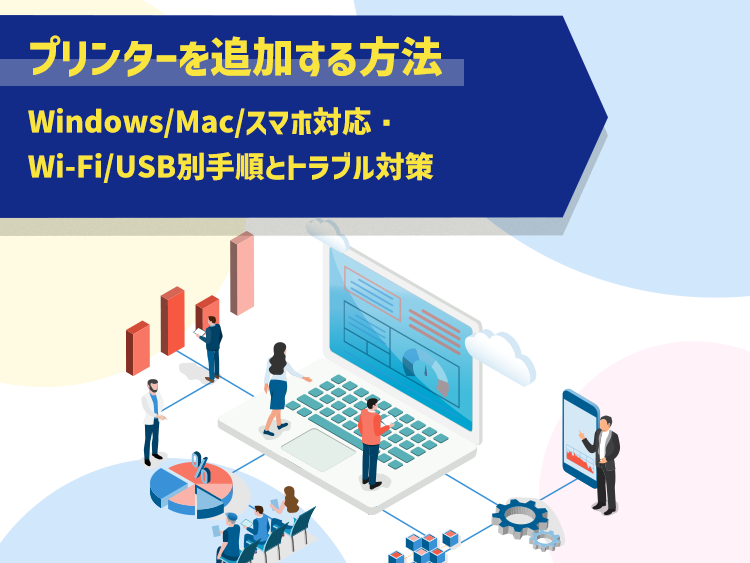 プリンターを追加する方法

Windows/Mac/スマホ対応・
Wi-Fi/USB別手順とトラブル対策

%